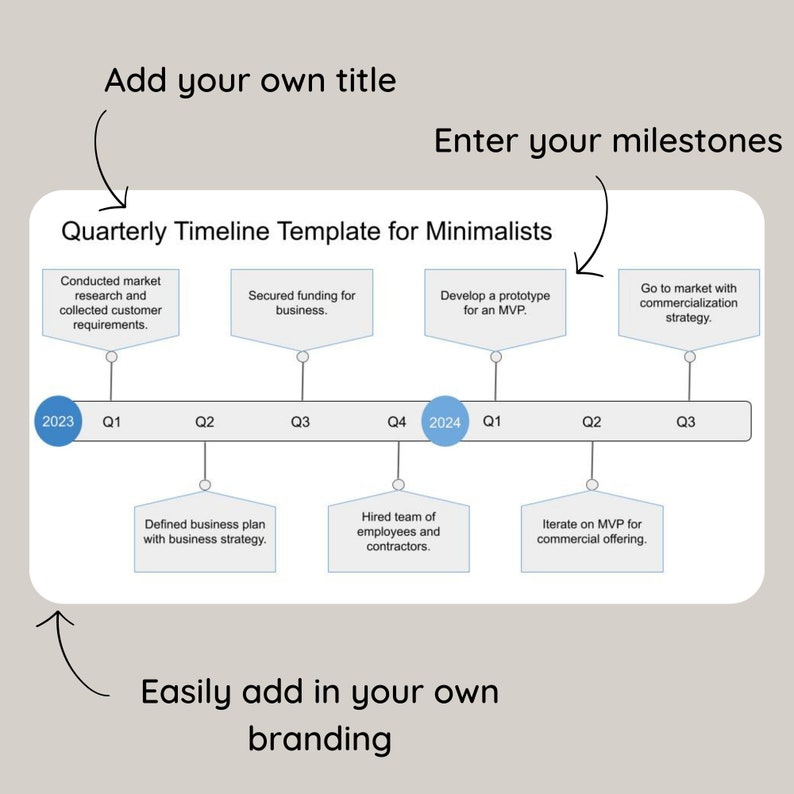 Add your own title

Enter your milestones

Quarterly Timeline Template for Minimalists

Conducted market research and collected customer requirements.

Secured funding for business.

Develop a prototype for an MVP.

Go to market with commercialization strategy.

2023 Q1 Q2 Q3 Q4 2024 Q1 Q2 Q3

Defined business plan with business strategy.

Hired team of employees and contractors.

Iterate on MVP for commercial offering.

Easily add in your own branding